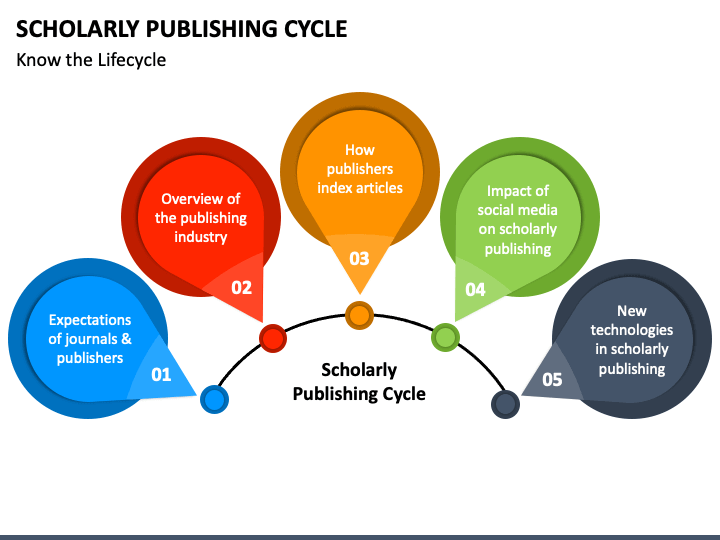 SCHOLARLY PUBLISHING CYCLE

Know the Lifecycle

Expectations of journals & publishers

01

Overview of the publishing industry

02

How publishers index articles

03

Impact of social media on scholarly publishing

04

New technologies in scholarly publishing

05

Scholarly Publishing Cycle